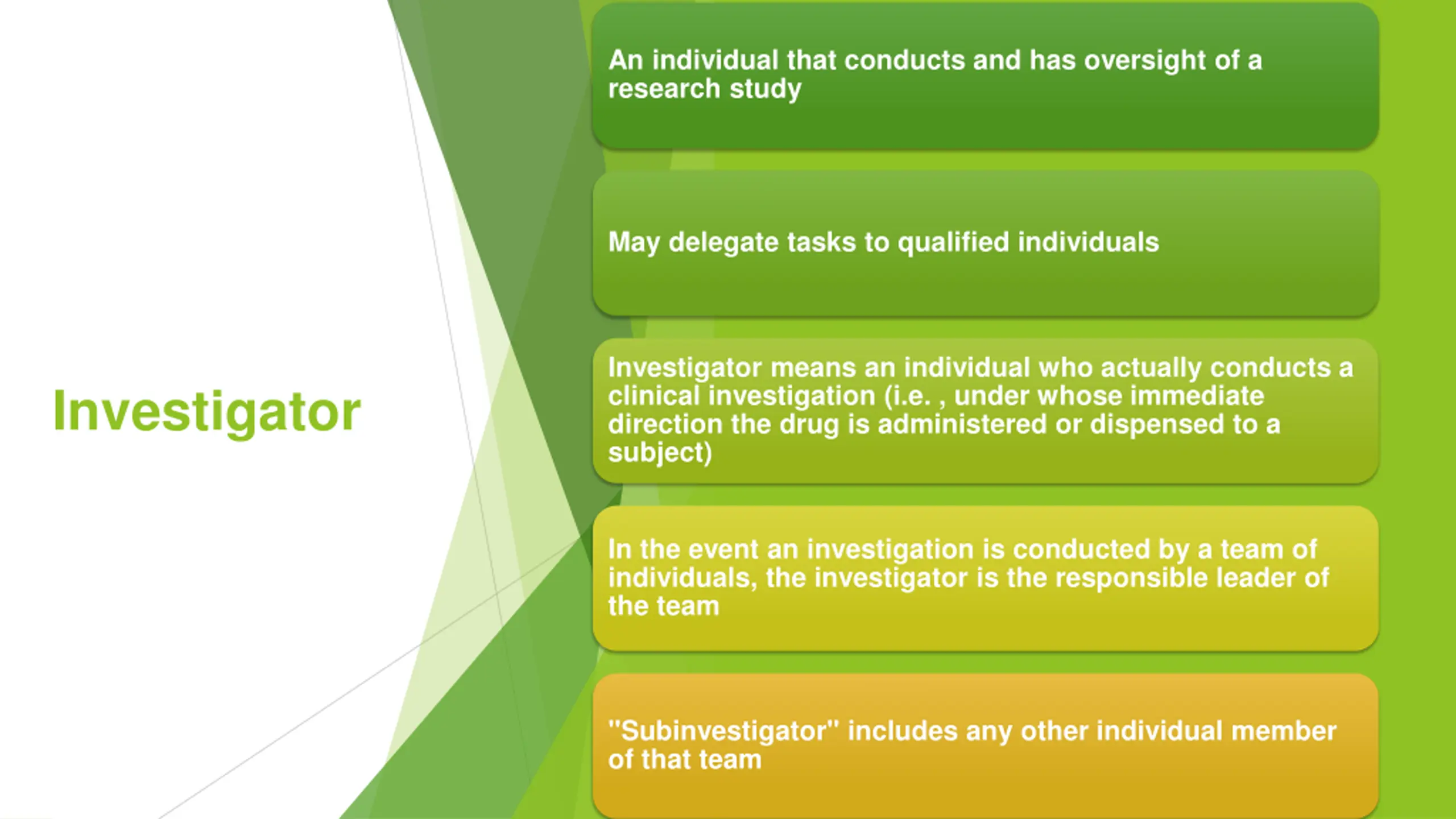 Investigator

An individual that conducts and has oversight of a research study

May delegate tasks to qualified individuals

Investigator means an individual who actually conducts a clinical investigation (i.e. , under whose immediate direction the drug is administered or dispensed to a subject)

In the event an investigation is conducted by a team of individuals, the investigator is the responsible leader of the team

"Subinvestigator" includes any other individual member of that team